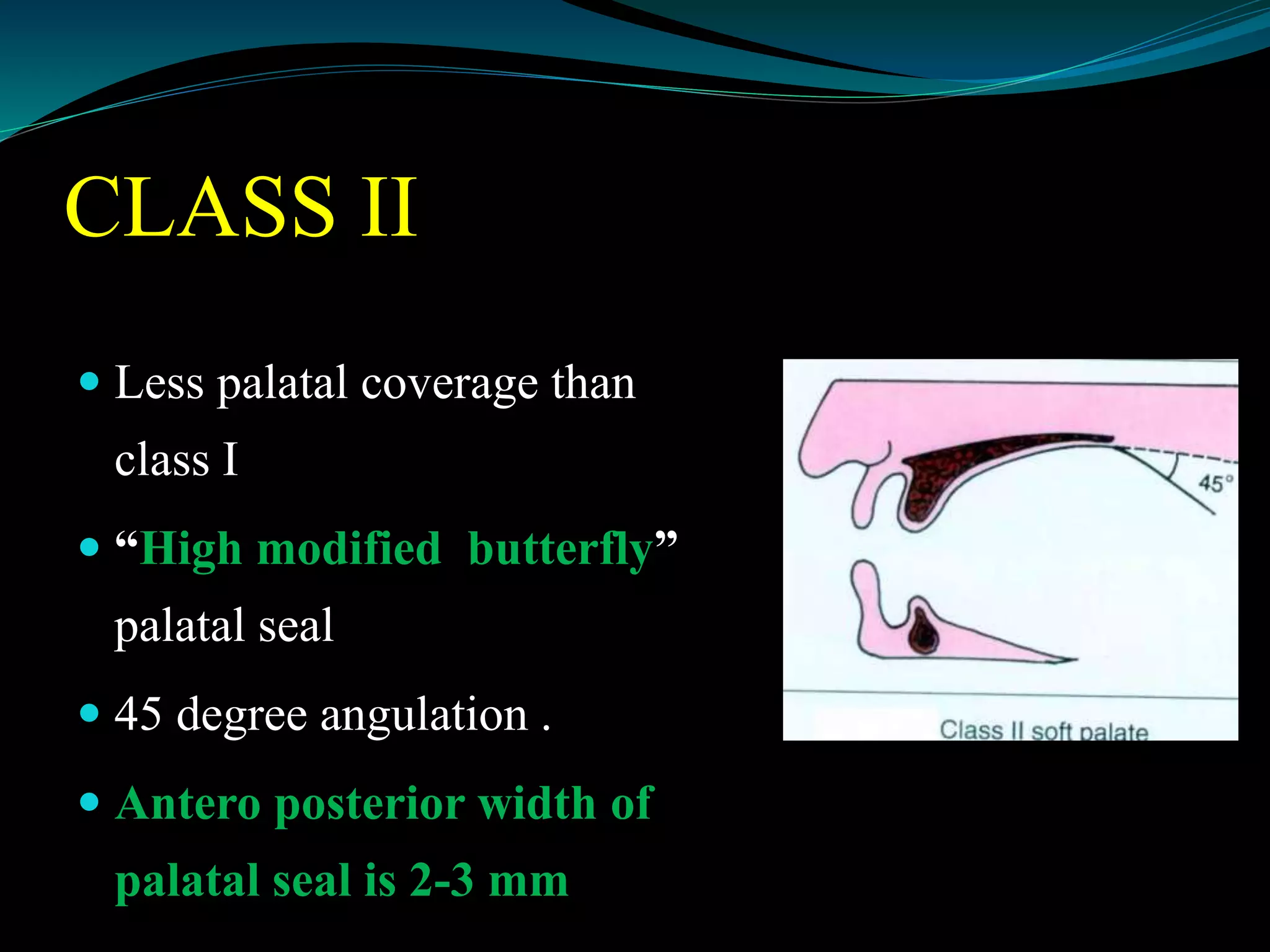 CLASS II

- Less palatal coverage than class I
- “High modified butterfly” palatal seal
- 45 degree angulation .
- Antero posterior width of palatal seal is 2-3 mm

45°

Class II soft palate